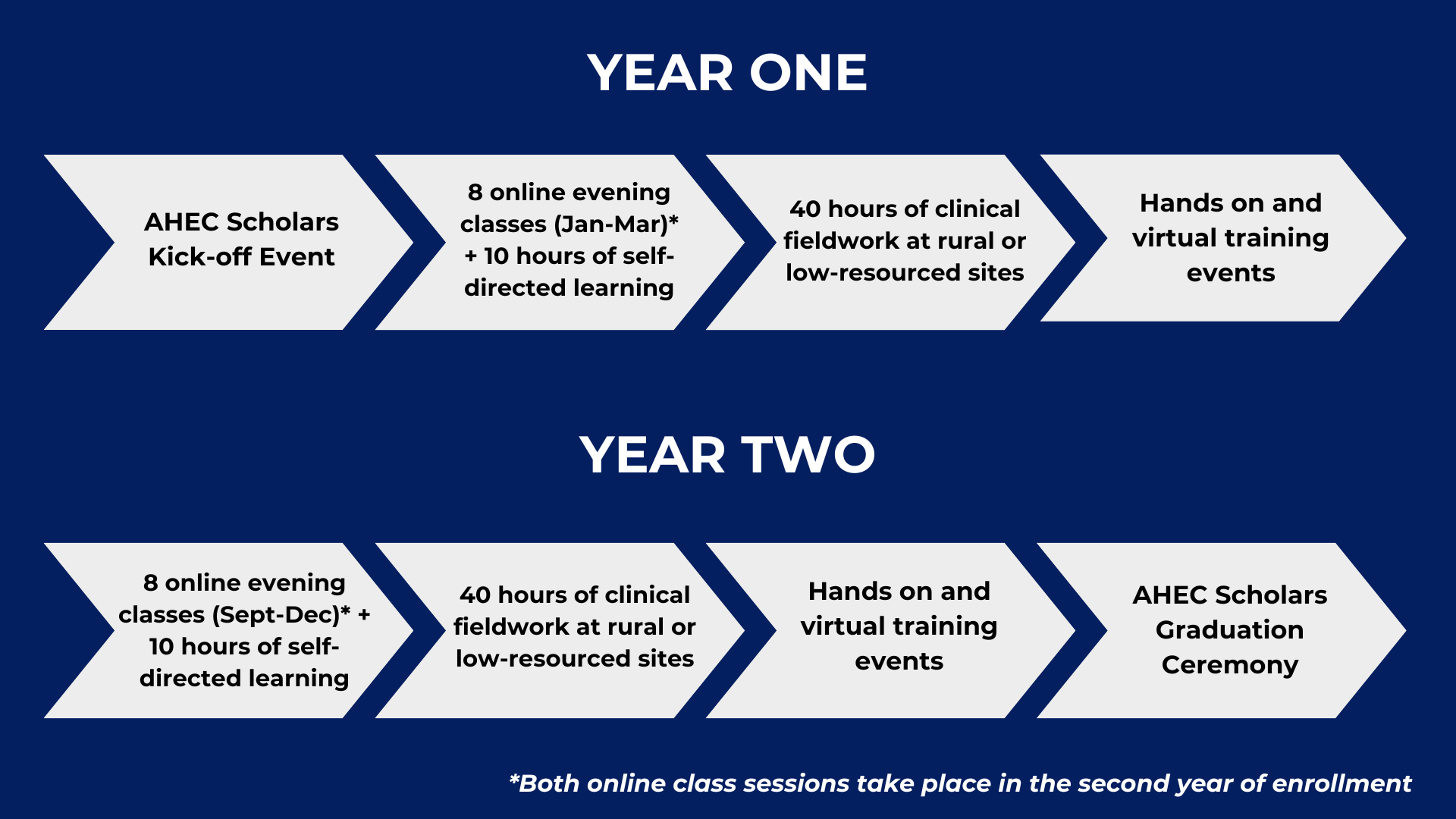 YEAR ONE

AHEC Scholars Kick-off Event

8 online evening classes (Jan-Mar)* + 10 hours of self-directed learning

40 hours of clinical fieldwork at rural or low-resourced sites

Hands on and virtual training events

YEAR TWO

8 online evening classes (Sept-Dec)* + 10 hours of self-directed learning

40 hours of clinical fieldwork at rural or low-resourced sites

Hands on and virtual training events

AHEC Scholars Graduation Ceremony

*Both online class sessions take place in the second year of enrollment